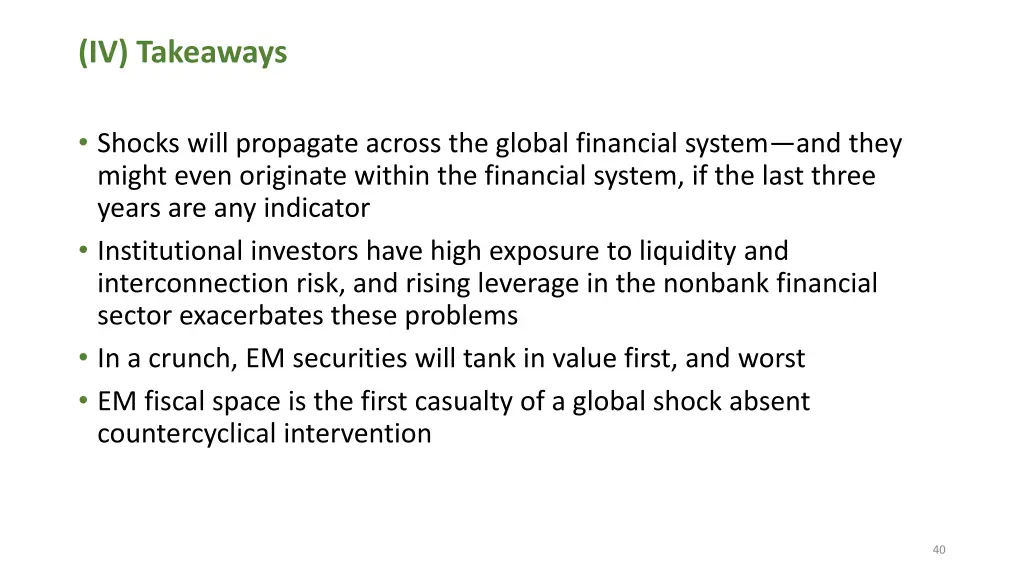 (IV) Takeaways

• Shocks will propagate across the global financial system—and they might even originate within the financial system, if the last three years are any indicator
• Institutional investors have high exposure to liquidity and interconnection risk, and rising leverage in the nonbank financial sector exacerbates these problems
• In a crunch, EM securities will tank in value first, and worst
• EM fiscal space is the first casualty of a global shock absent countercyclical intervention

40